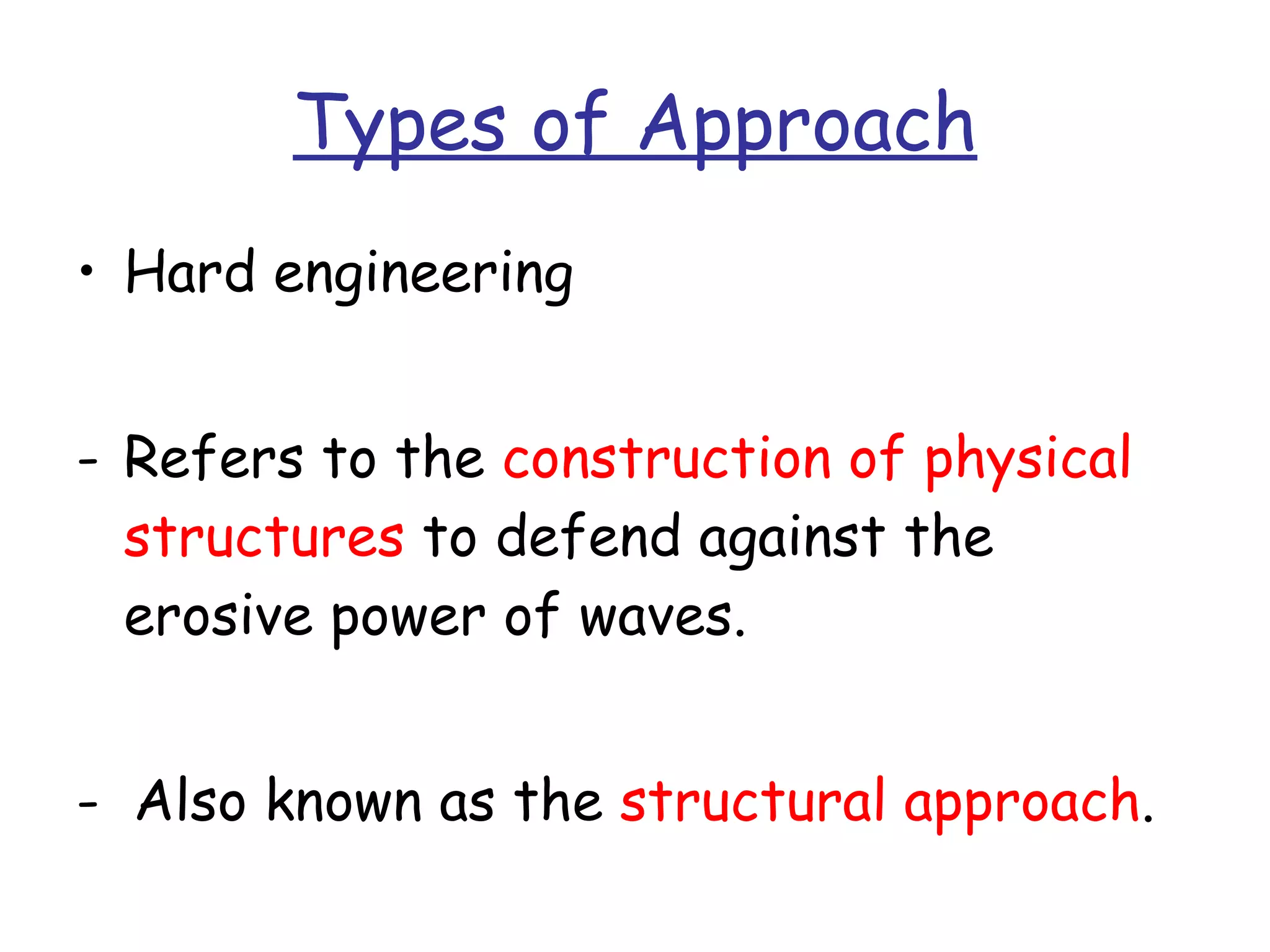 Types of Approach

• Hard engineering

- Refers to the construction of physical structures to defend against the erosive power of waves.

- Also known as the structural approach.